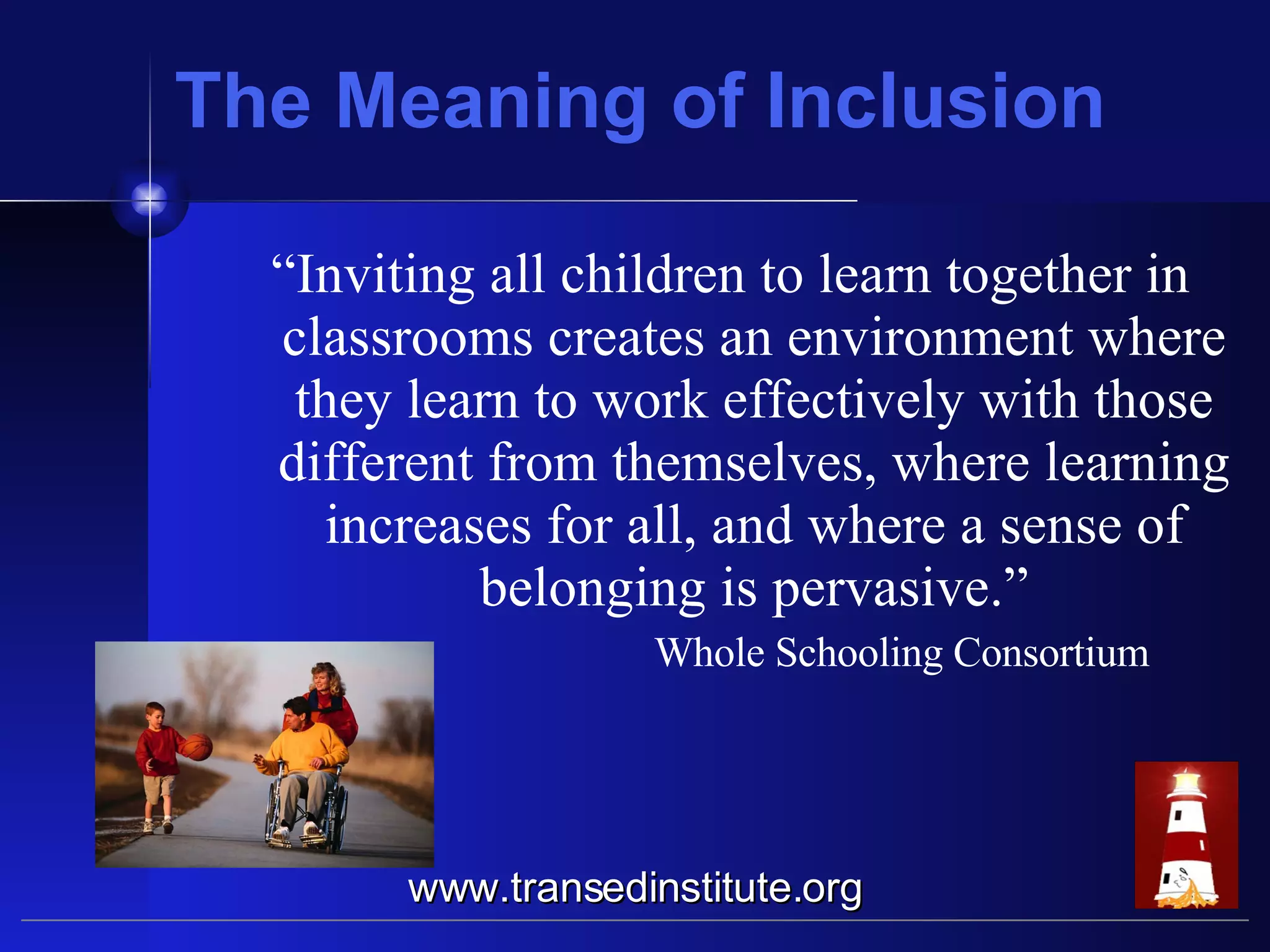 The Meaning of Inclusion

“Inviting all children to learn together in classrooms creates an environment where they learn to work effectively with those different from themselves, where learning increases for all, and where a sense of belonging is pervasive.”

Whole Schooling Consortium

www.transedinstitute.org